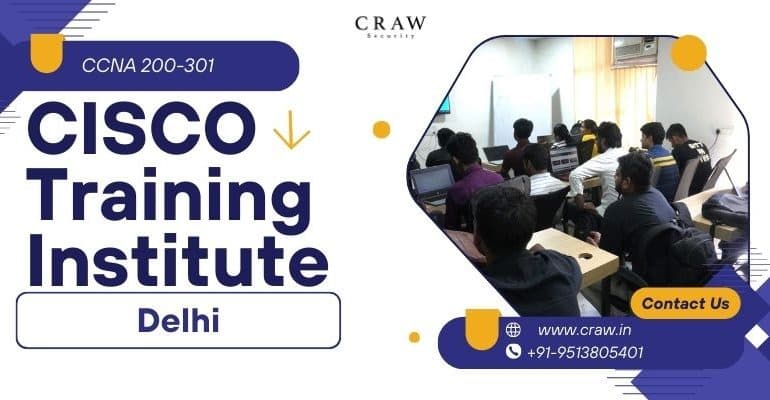 CRAW
Security

CCNA 200-301

CISCO Training Institute

Delhi

Contact Us

www.craw.in

+91-9513805401